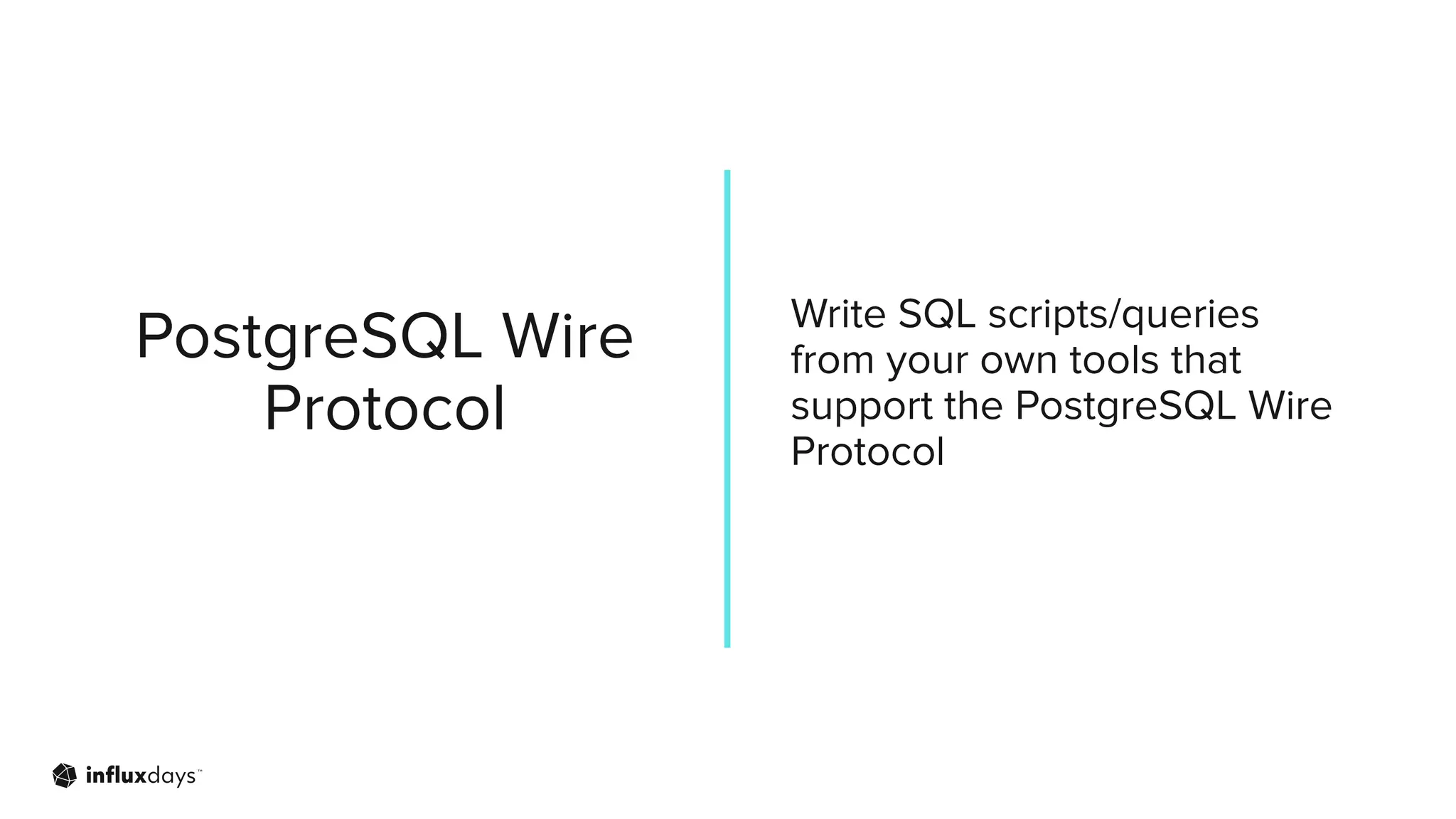 PostgreSQL Wire Protocol

Write SQL scripts/queries from your own tools that support the PostgreSQL Wire Protocol

influxdays™